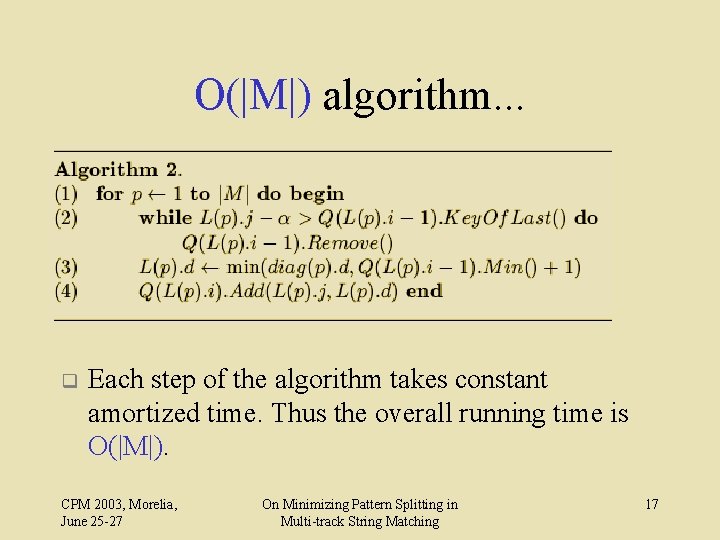 O(|M|) algorithm...

**Algorithm 2.**
(1) **for** $p \leftarrow 1$ **to** $|M|$ **do begin**
(2) **while** $L(p).j - \alpha > Q(L(p).i - 1).KeyOfLast()$ **do** $Q(L(p).i - 1).Remove()$
(3) $L(p).d \leftarrow \min(diag(p).d, Q(L(p).i - 1).Min() + 1)$
(4) $Q(L(p).i).Add(L(p).j, L(p).d)$ **end**

Each step of the algorithm takes constant amortized time. Thus the overall running time is O(|M|).

CPM 2003, Morelia, June 25-27

On Minimizing Pattern Splitting in Multi-track String Matching

17